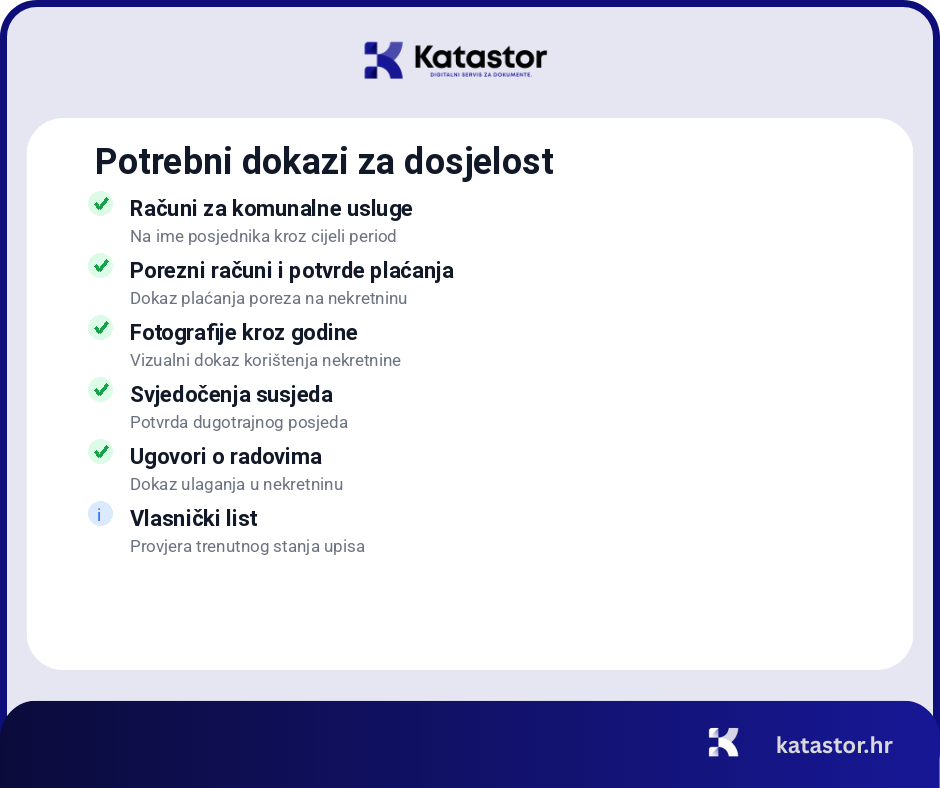 Katastor
DIGITALNI SERVIS ZA DOKUMENTE.

Potrebni dokazi za dosjelost

Računi za komunalne usluge
Na ime posjednika kroz cijeli period

Porezni računi i potvrde plaćanja
Dokaz plaćanja poreza na nekretninu

Fotografije kroz godine
Vizualni dokaz korištenja nekretnine

Svjedočenja susjeda
Potvrda dugotrajnog posjeda

Ugovori o radovima
Dokaz ulaganja u nekretninu

i
Vlasnički list
Provjera trenutnog stanja upisa

katastor.hr